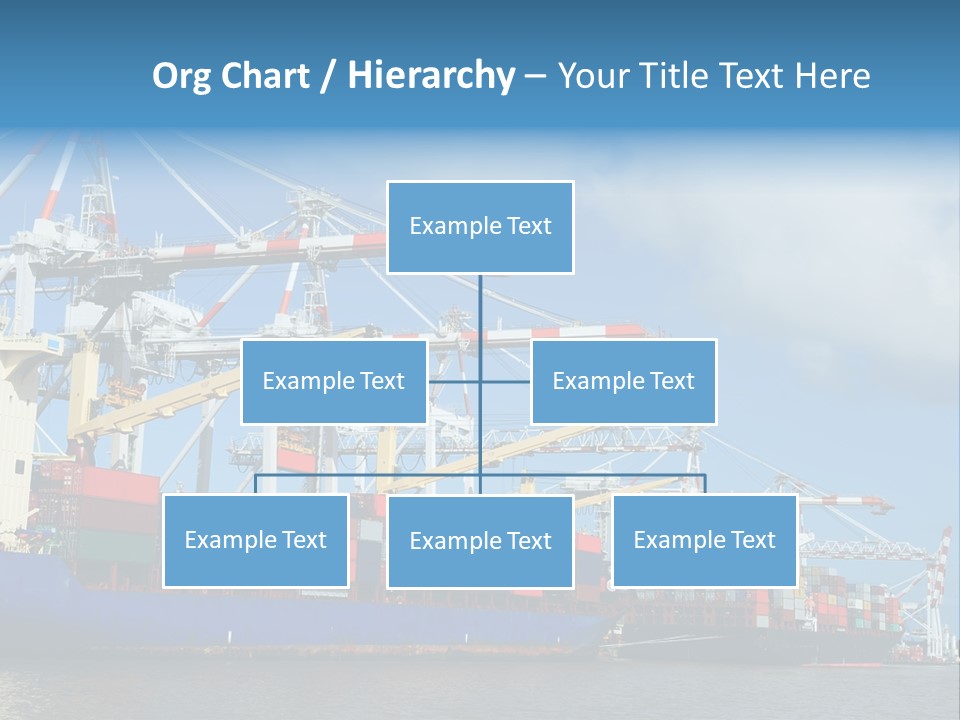 Org Chart / Hierarchy – Your Title Text Here

Example Text

Example Text

Example Text

Example Text

Example Text

Example Text